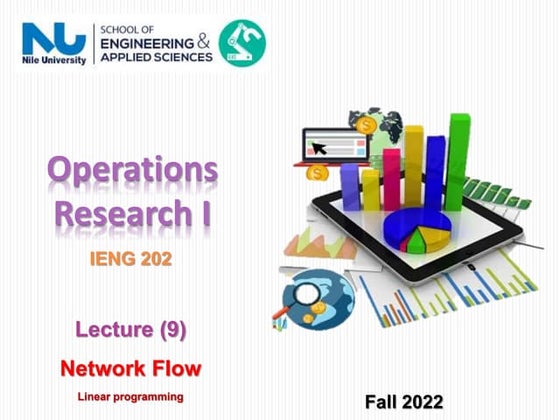 NU
Nile University

SCHOOL OF
ENGINEERING &
APPLIED SCIENCES

Operations Research I

IENG 202

Lecture (9)

Network Flow

Linear programming

Fall 2022